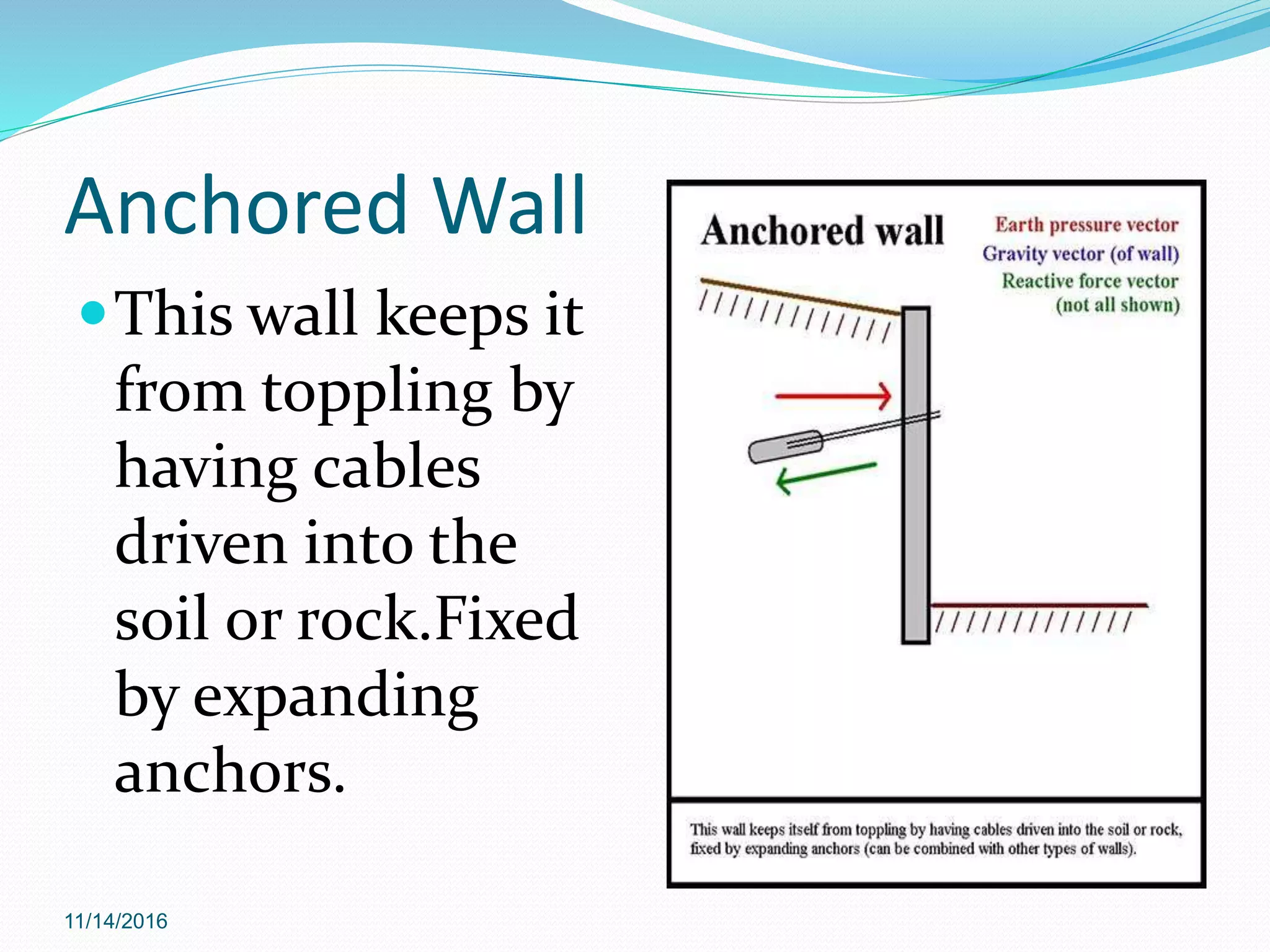 Anchored Wall

This wall keeps it from toppling by having cables driven into the soil or rock.Fixed by expanding anchors.

Anchored wall

Earth pressure vector
Gravity vector (of wall)
Reactive force vector (not all shown)

This wall keeps itself from toppling by having cables driven into the soil or rock, fixed by expanding anchors (can be combined with other types of walls).

11/14/2016